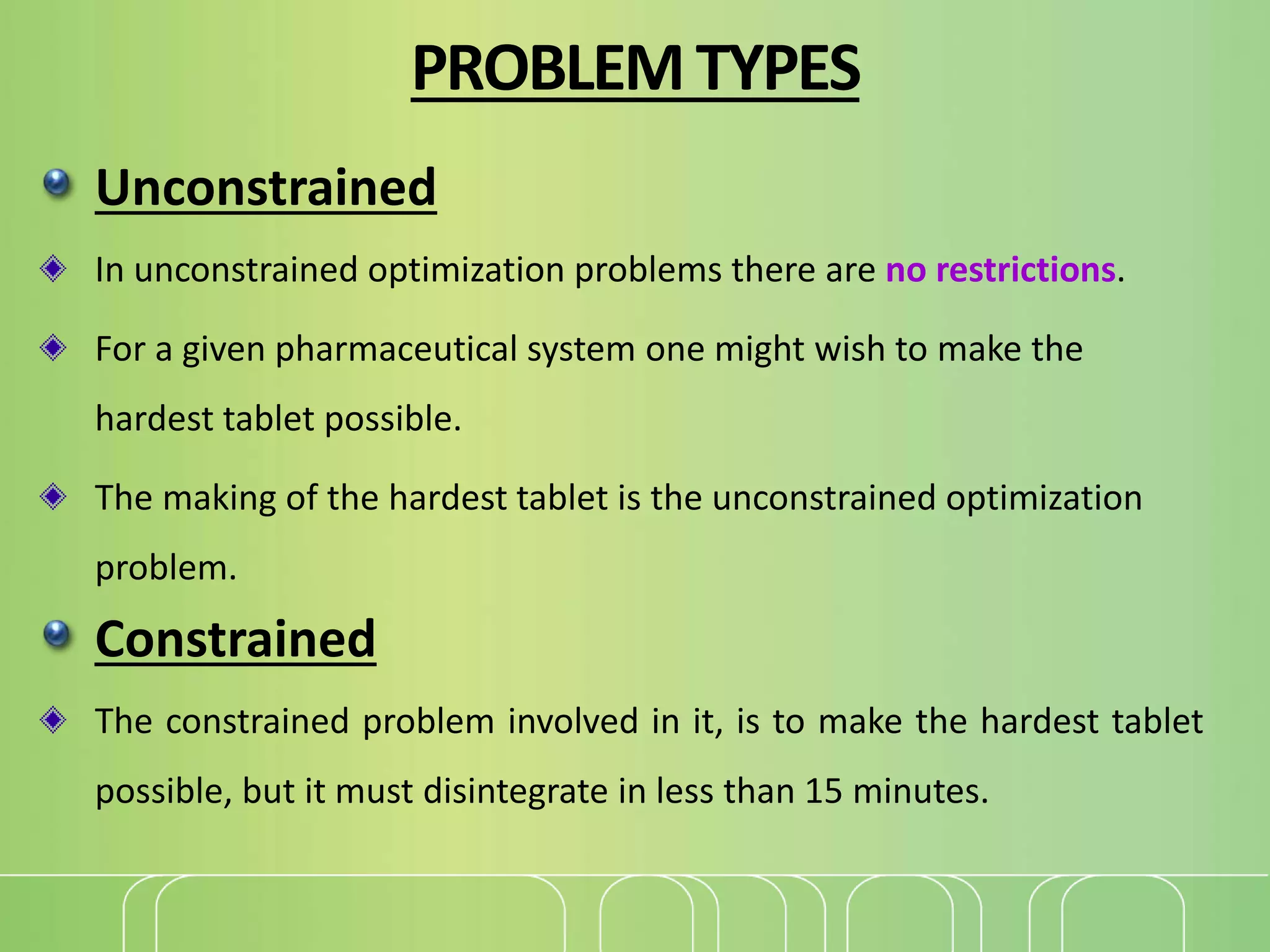 PROBLEM TYPES

Unconstrained

In unconstrained optimization problems there are no restrictions.

For a given pharmaceutical system one might wish to make the hardest tablet possible.

The making of the hardest tablet is the unconstrained optimization problem.

Constrained

The constrained problem involved in it, is to make the hardest tablet possible, but it must disintegrate in less than 15 minutes.